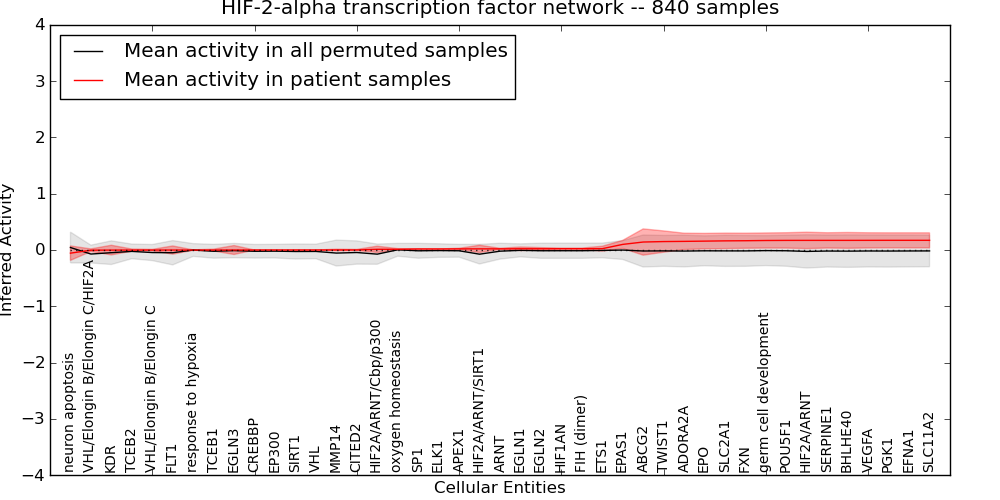 HIF-2-alpha transcription factor network -- 840 samples

Mean activity in all permuted samples
Mean activity in patient samples

Inferred Activity

4
3
2
1
0
−1
−2
−3
−4

neuron apoptosis
VHL/Elongin B/Elongin C/HIF2A
KDR
TCEB2
VHL/Elongin B/Elongin C
FLT1
response to hypoxia
TCEB1
EGLN3
CREBBP
EP300
SIRT1
VHL
MMP14
CITED2
HIF2A/ARNT/Cbp/p300
oxygen homeostasis
SP1
ELK1
APEX1
HIF2A/ARNT/SIRT1
ARNT
EGLN1
EGLN2
HIF1AN
FIH (dimer)
ETS1
EPAS1
ABCG2
TWIST1
ADORA2A
EPO
SLC2A1
FXN
germ cell development
POU5F1
HIF2A/ARNT
SERPINE1
BHLHE40
VEGFA
PGK1
EFNA1
SLC11A2

Cellular Entities